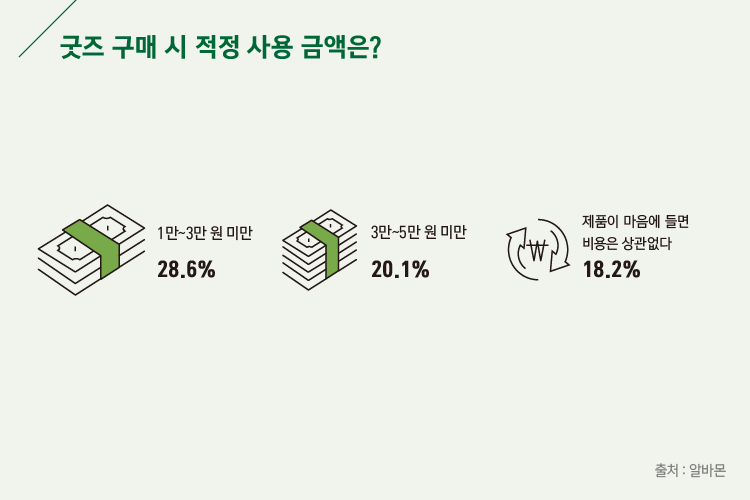 굿즈 구매 시 적정 사용 금액은?

1만~3만 원 미만
28.6%

3만~5만 원 미만
20.1%

₩

제품이 마음에 들면 비용은 상관없다
18.2%

출처 : 알바몬